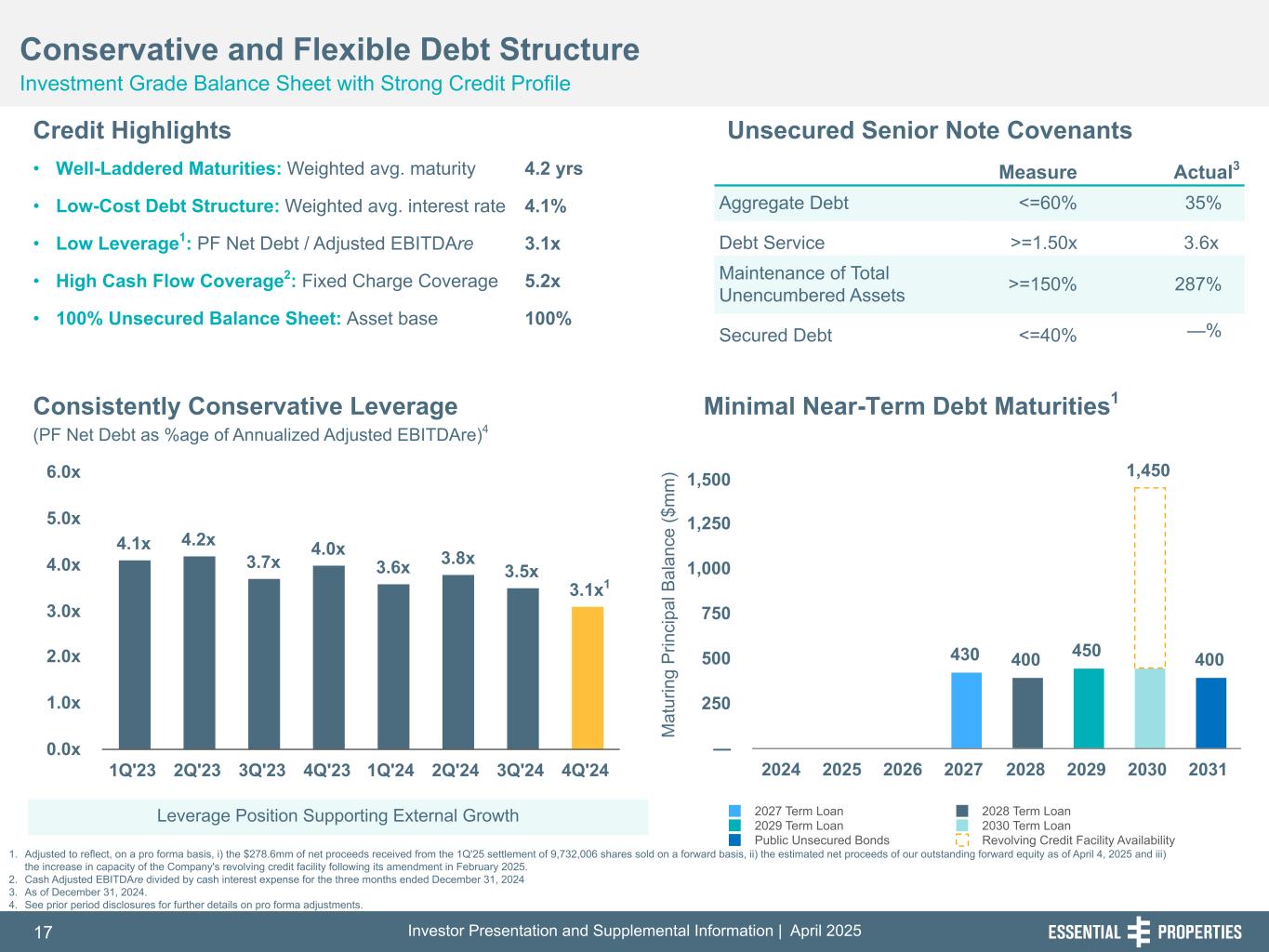 Conservative and Flexible Debt Structure
Investment Grade Balance Sheet with Strong Credit Profile

Credit Highlights

• Well-Laddered Maturities: Weighted avg. maturity 4.2 yrs
• Low-Cost Debt Structure: Weighted avg. interest rate 4.1%
• Low Leverage$^1$: PF Net Debt / Adjusted EBITDAre 3.1x
• High Cash Flow Coverage$^2$: Fixed Charge Coverage 5.2x
• 100% Unsecured Balance Sheet: Asset base 100%

Unsecured Senior Note Covenants

| | Measure | Actual$^3$ |
|---|---|---|
| Aggregate Debt | <=60% | 35% |
| Debt Service | >=1.50x | 3.6x |
| Maintenance of Total Unencumbered Assets | >=150% | 287% |
| Secured Debt | <=40% | —% |

Consistently Conservative Leverage
(PF Net Debt as %age of Annualized Adjusted EBITDAre)$^4$

6.0x
5.0x
4.0x
3.0x
2.0x
1.0x
0.0x

4.1x 4.2x 3.7x 4.0x 3.6x 3.8x 3.5x 3.1x$^1$

1Q'23 2Q'23 3Q'23 4Q'23 1Q'24 2Q'24 3Q'24 4Q'24

Leverage Position Supporting External Growth

Minimal Near-Term Debt Maturities$^1$

Maturing Principal Balance ($mm)

1,500
1,250
1,000
750
500
250
—

430 400 450 1,450 400

2024 2025 2026 2027 2028 2029 2030 2031

2027 Term Loan
2029 Term Loan
Public Unsecured Bonds
2028 Term Loan
2030 Term Loan
Revolving Credit Facility Availability

1. Adjusted to reflect, on a pro forma basis, i) the $278.6mm of net proceeds received from the 1Q'25 settlement of 9,732,006 shares sold on a forward basis, ii) the estimated net proceeds of our outstanding forward equity as of April 4, 2025 and iii) the increase in capacity of the Company's revolving credit facility following its amendment in February 2025.
2. Cash Adjusted EBITDAre divided by cash interest expense for the three months ended December 31, 2024
3. As of December 31, 2024.
4. See prior period disclosures for further details on pro forma adjustments.

17 Investor Presentation and Supplemental Information | April 2025 ESSENTIAL PROPERTIES